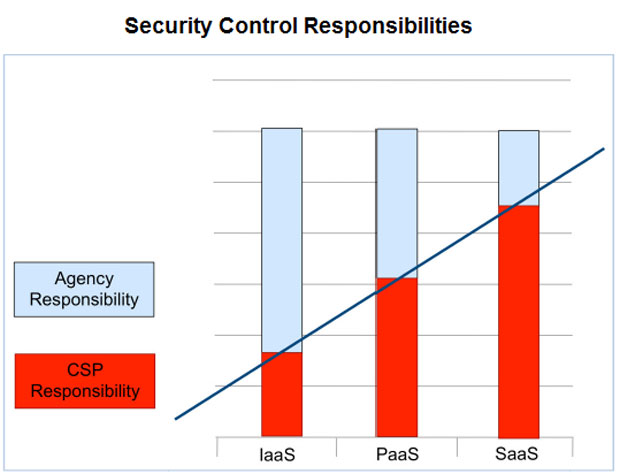 Security Control Responsibilities

Agency Responsibility

CSP Responsibility

IaaS

PaaS

SaaS